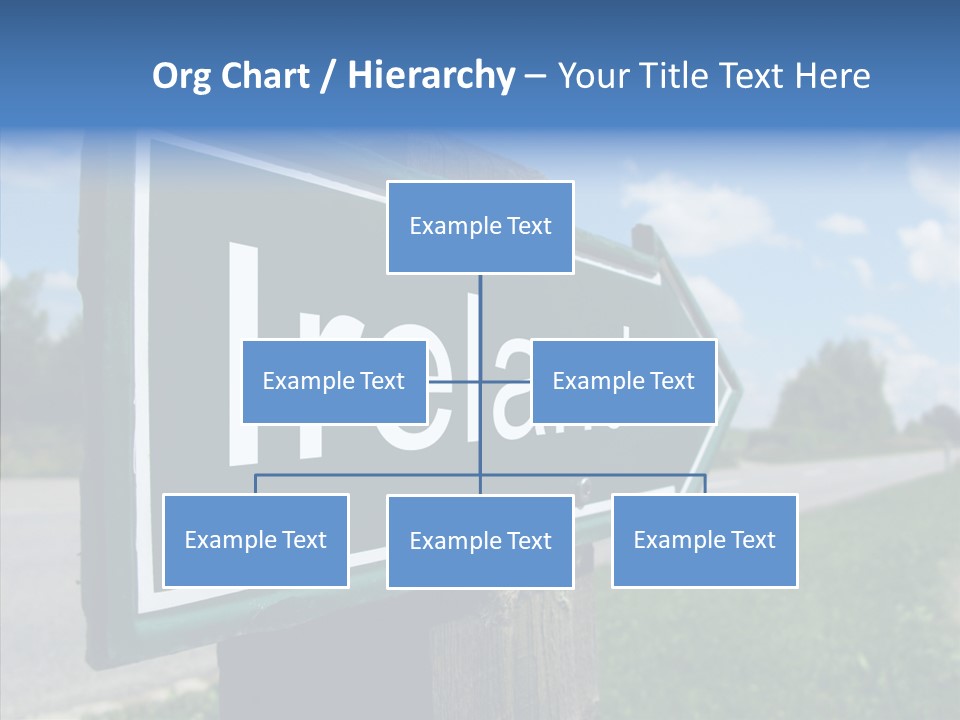 Org Chart / Hierarchy – Your Title Text Here

Example Text

Example Text

Example Text

Example Text

Example Text

Example Text

Ireland